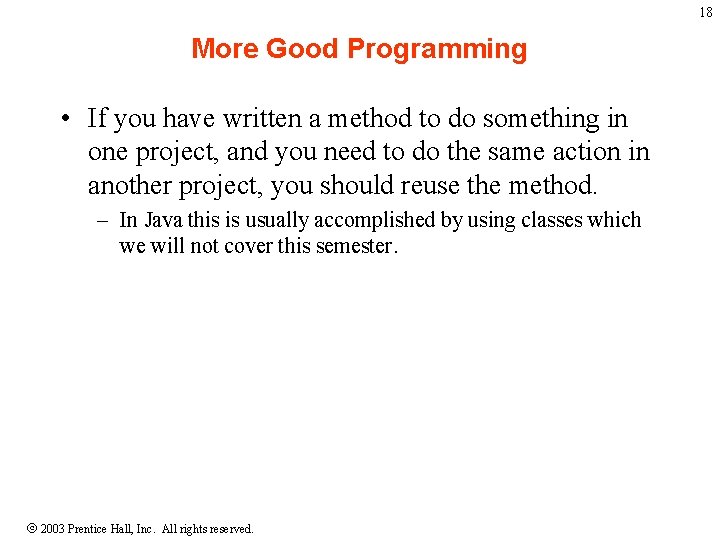 18

More Good Programming

• If you have written a method to do something in one project, and you need to do the same action in another project, you should reuse the method.

– In Java this is usually accomplished by using classes which we will not cover this semester.

© 2003 Prentice Hall, Inc. All rights reserved.